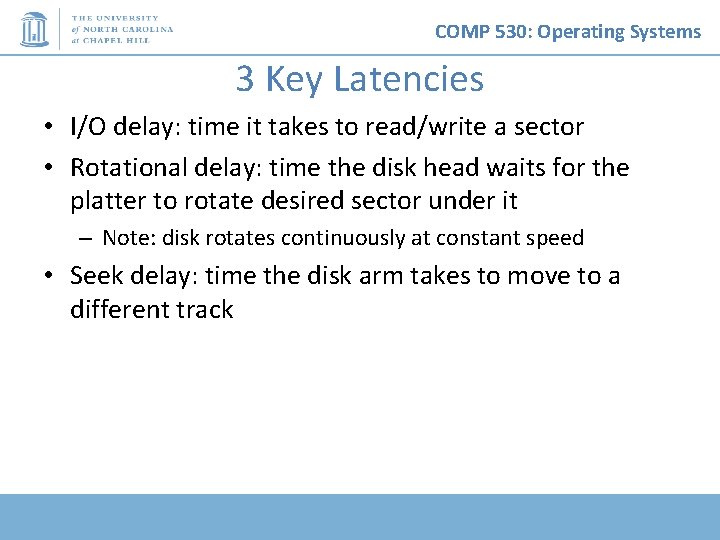 THE UNIVERSITY of NORTH CAROLINA at CHAPEL HILL

COMP 530: Operating Systems

3 Key Latencies

• I/O delay: time it takes to read/write a sector

• Rotational delay: time the disk head waits for the platter to rotate desired sector under it

– Note: disk rotates continuously at constant speed

• Seek delay: time the disk arm takes to move to a different track